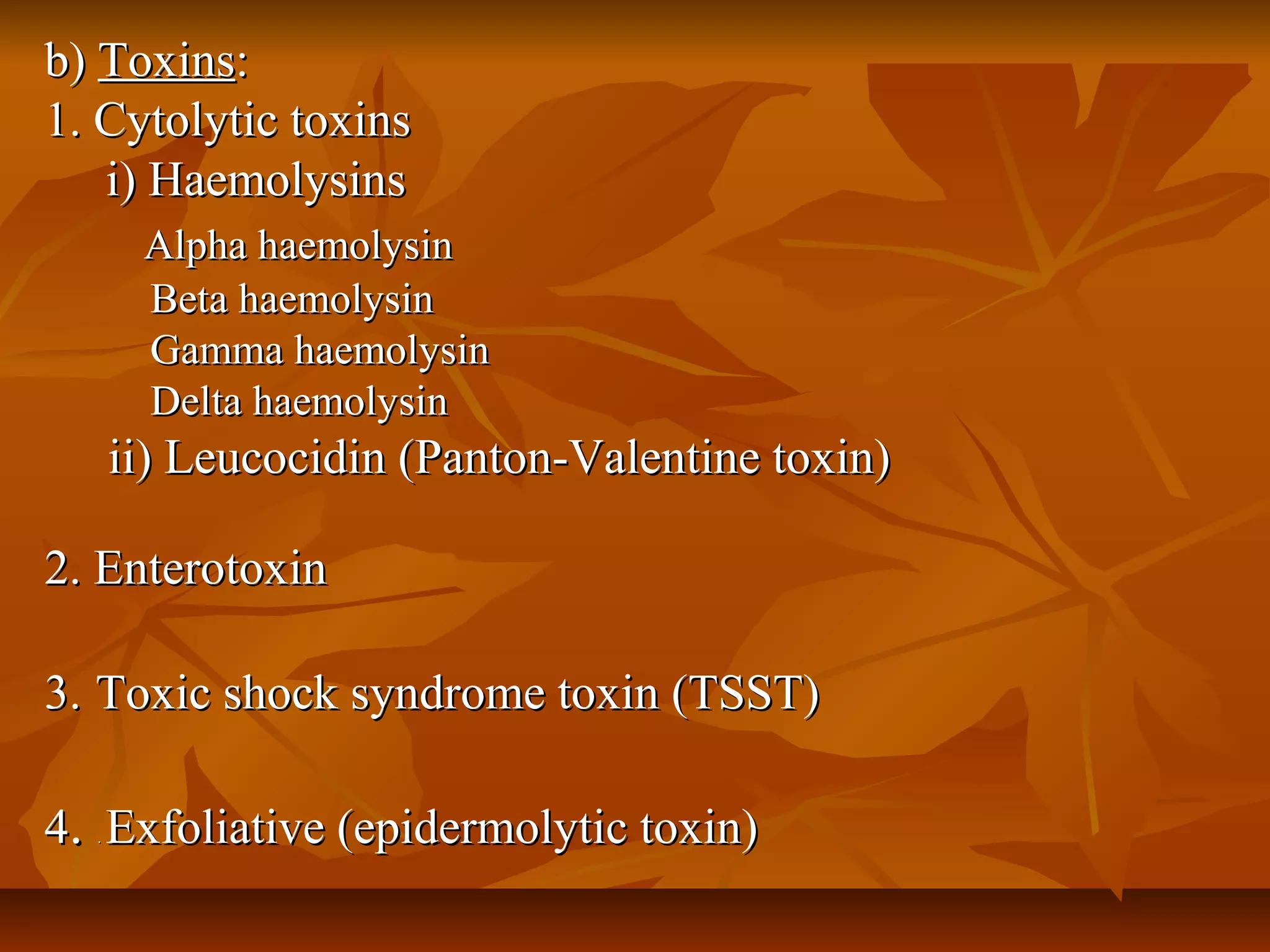 b) Toxins:
1. Cytolytic toxins
i) Haemolysins
Alpha haemolysin
Beta haemolysin
Gamma haemolysin
Delta haemolysin
ii) Leucocidin (Panton-Valentine toxin)

2. Enterotoxin

3. Toxic shock syndrome toxin (TSST)

4. Exfoliative (epidermolytic toxin)